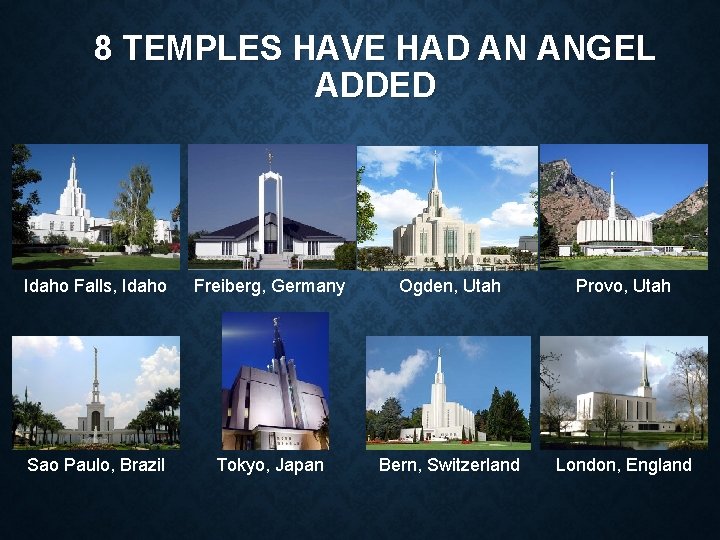 8 TEMPLES HAVE HAD AN ANGEL ADDED

Idaho Falls, Idaho

Freiberg, Germany

Ogden, Utah

Provo, Utah

Sao Paulo, Brazil

Tokyo, Japan

Bern, Switzerland

London, England